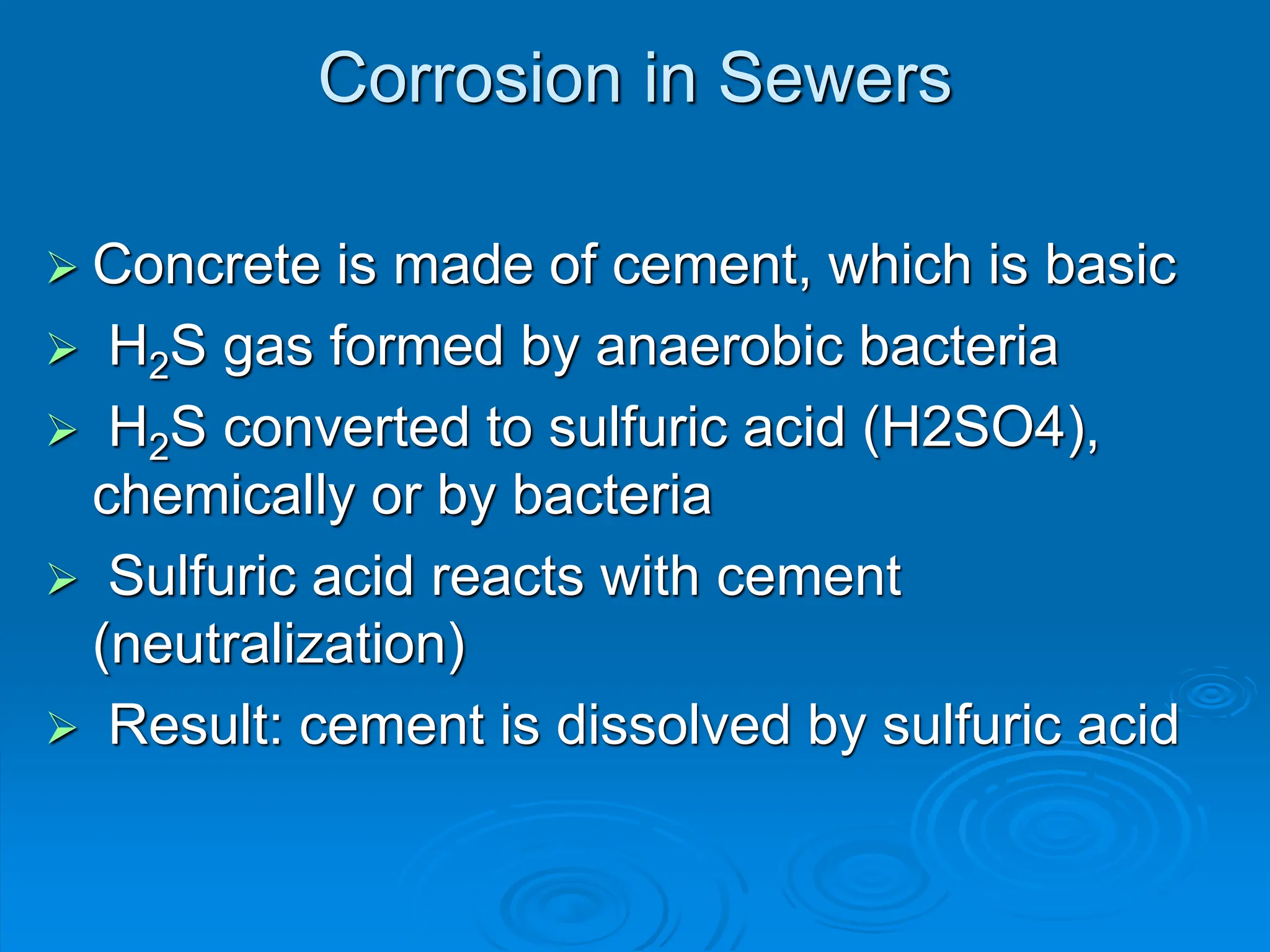 Corrosion in Sewers

➢ Concrete is made of cement, which is basic

➢ $H_2S$ gas formed by anaerobic bacteria

➢ $H_2S$ converted to sulfuric acid (H2SO4), chemically or by bacteria

➢ Sulfuric acid reacts with cement (neutralization)

➢ Result: cement is dissolved by sulfuric acid